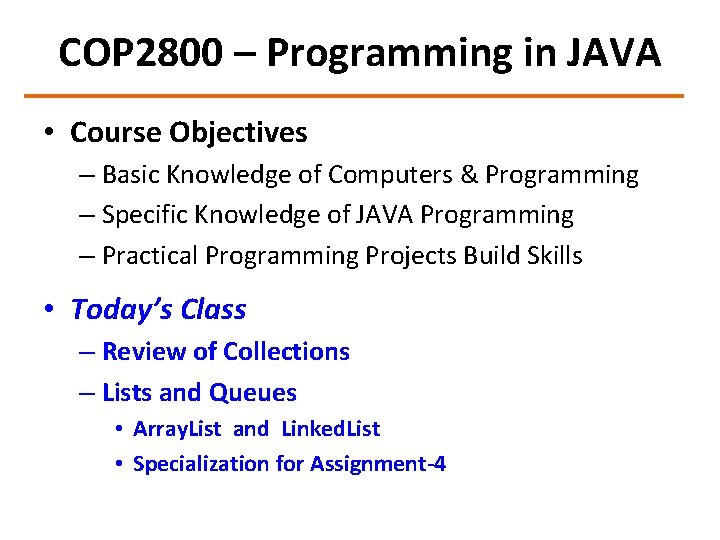 COP2800 – Programming in JAVA

• Course Objectives
– Basic Knowledge of Computers & Programming
– Specific Knowledge of JAVA Programming
– Practical Programming Projects Build Skills

• Today's Class
– Review of Collections
– Lists and Queues
• ArrayList and LinkedList
• Specialization for Assignment-4